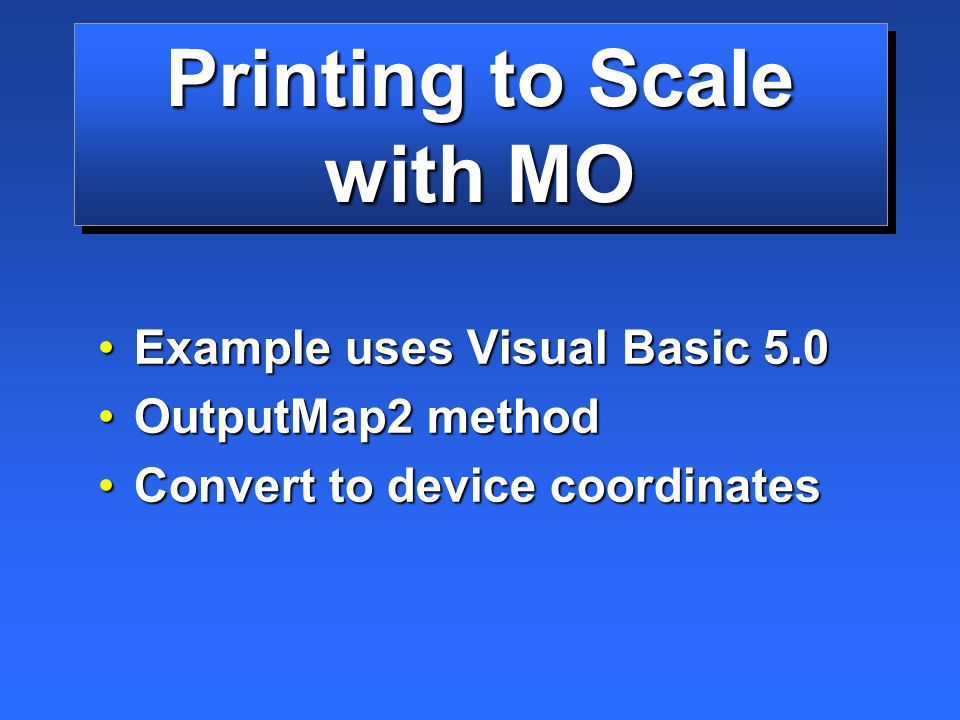 Printing to Scale with MO

• Example uses Visual Basic 5.0
• OutputMap2 method
• Convert to device coordinates